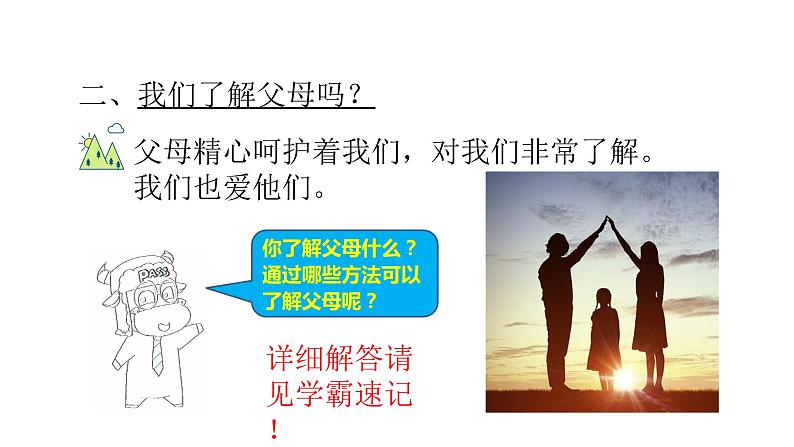 二、我们了解父母吗？

父母精心呵护着我们，对我们非常了解。我们也爱他们。

PASS

你了解父母什么？通过哪些方法可以了解父母呢？

详细解答请见学霸速记！